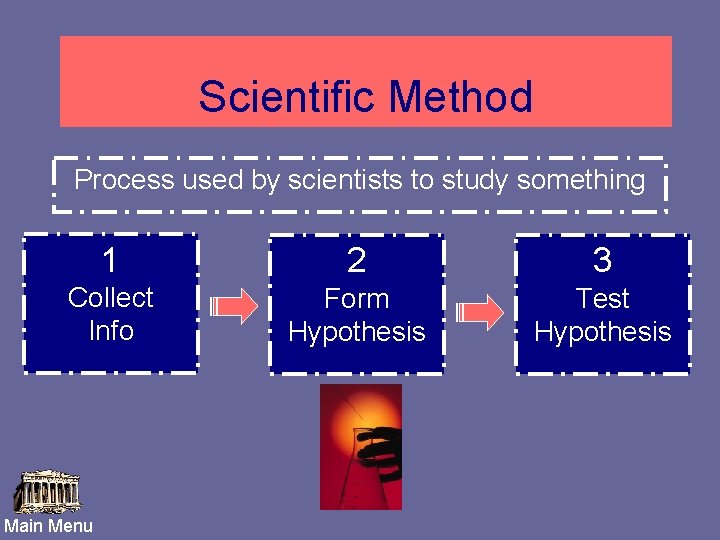 Scientific Method

Process used by scientists to study something

1
Collect Info

2
Form Hypothesis

3
Test Hypothesis

Main Menu